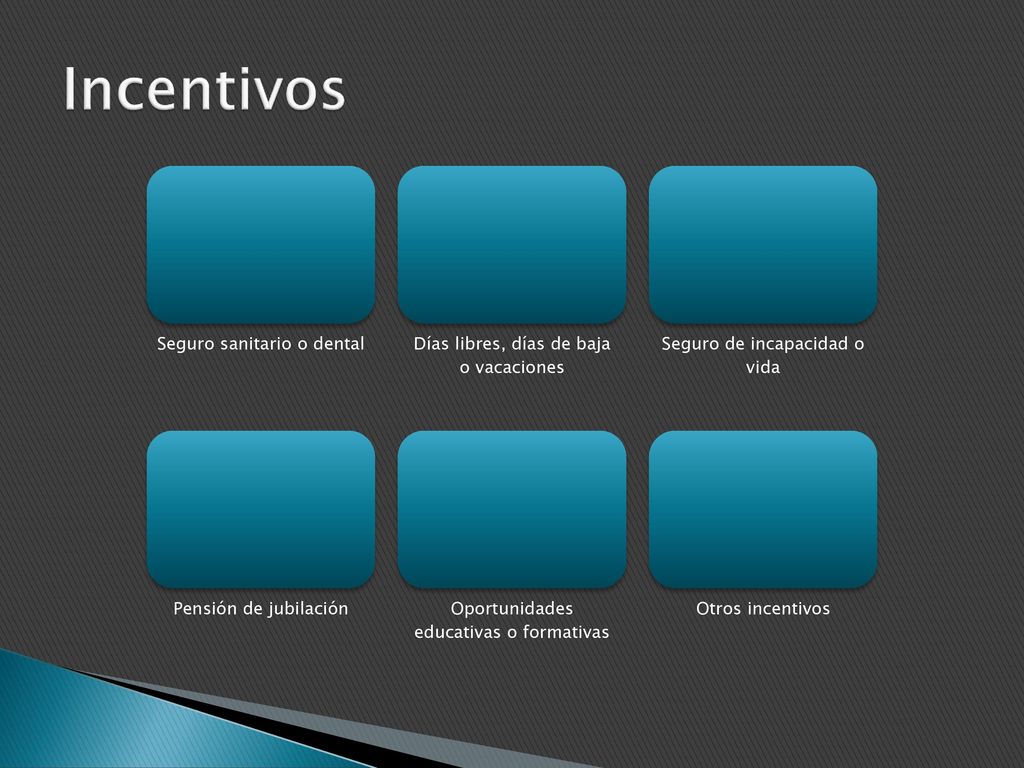 Incentivos

Seguro sanitario o dental

Días libres, días de baja o vacaciones

Seguro de incapacidad o vida

Pensión de jubilación

Oportunidades educativas o formativas

Otros incentivos